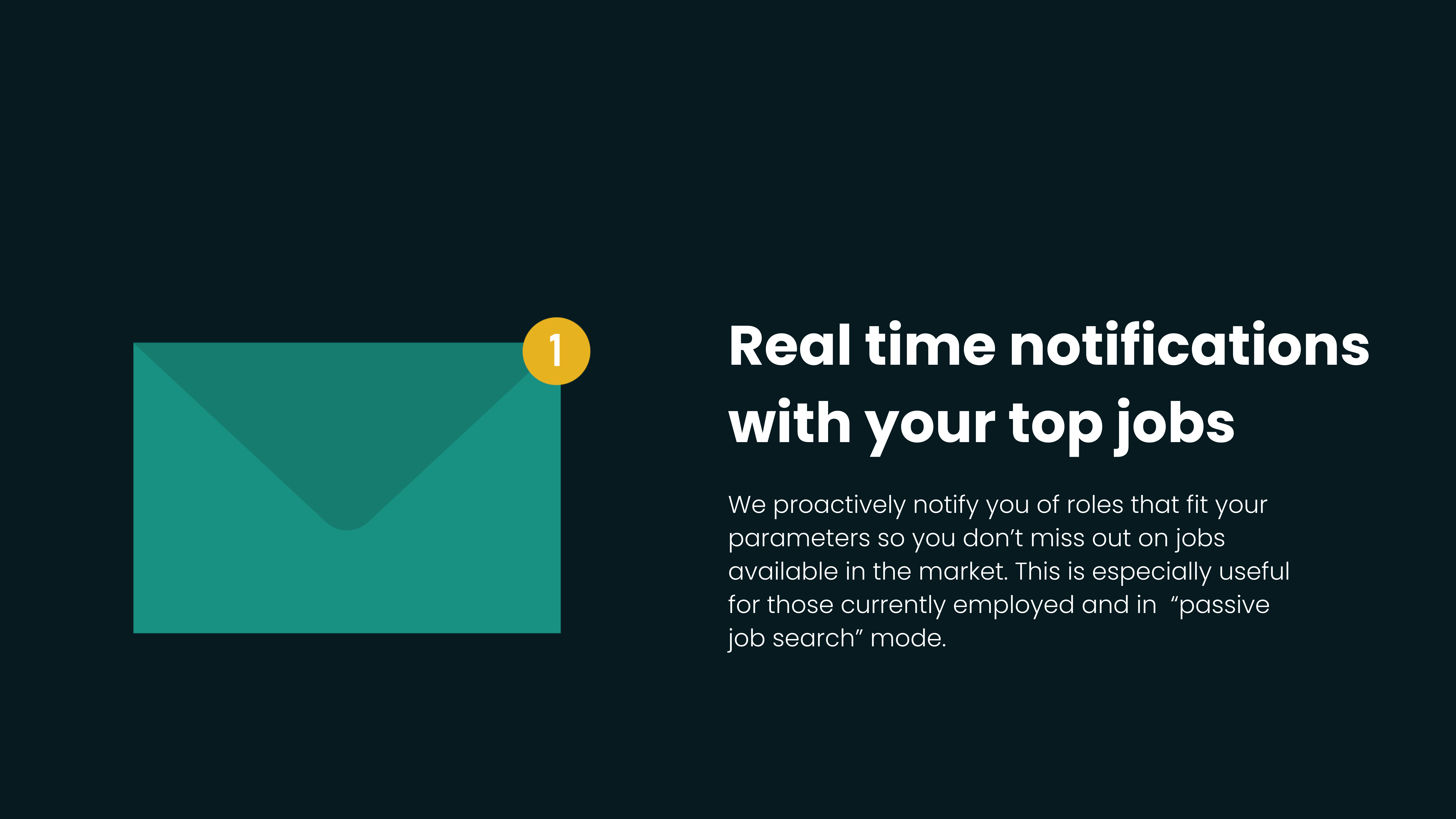 1

Real time notifications with your top jobs

We proactively notify you of roles that fit your parameters so you don’t miss out on jobs available in the market. This is especially useful for those currently employed and in  “passive job search” mode.